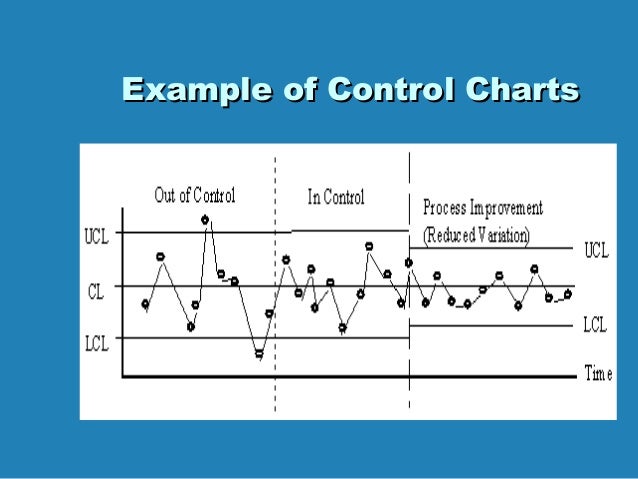 Example of Control Charts

Out of Control

In Control

Process Improvement (Reduced Variation)

UCL

CL

LCL

UCL

LCL

Time